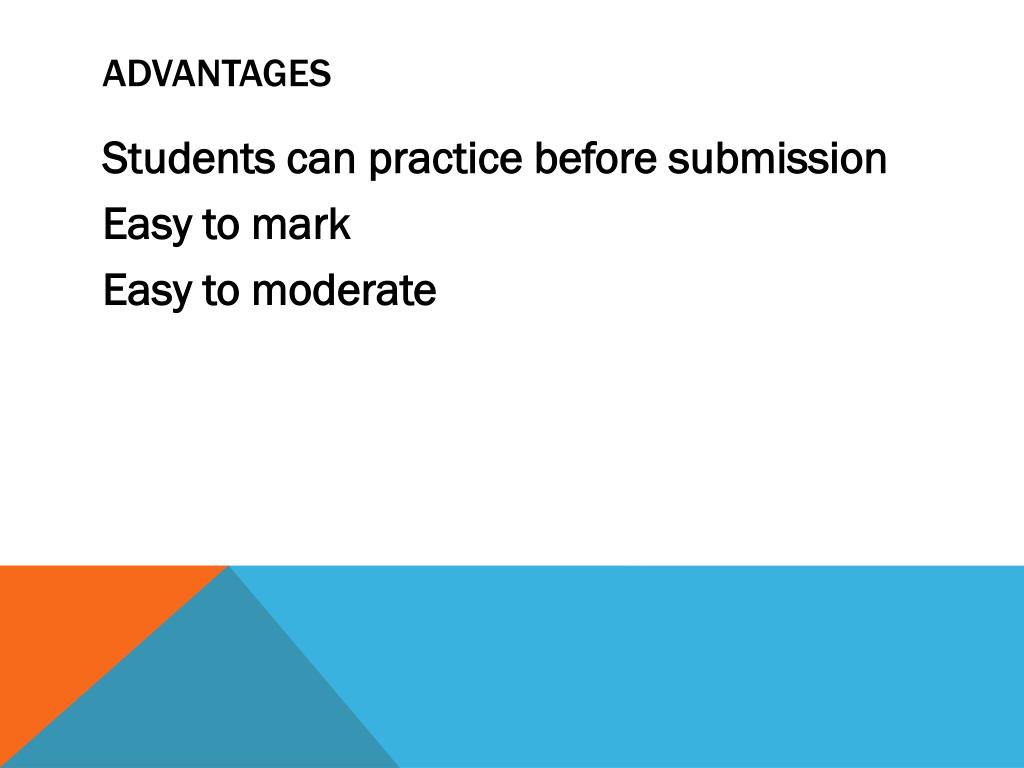 ADVANTAGES

Students can practice before submission

Easy to mark

Easy to moderate